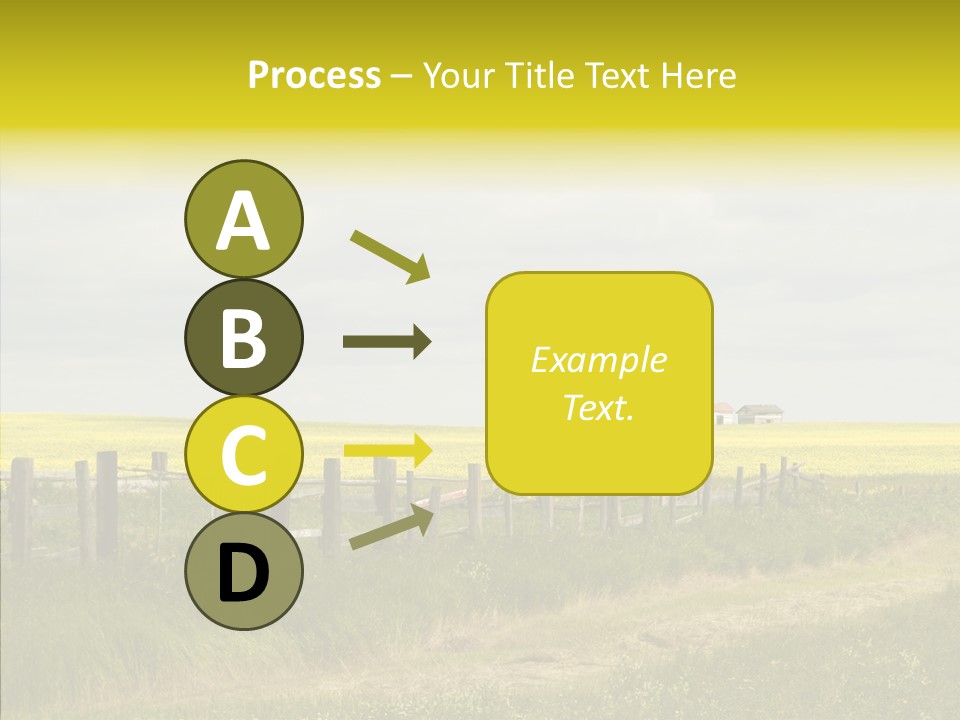 Process – Your Title Text Here

A

B

C

D

Example Text.